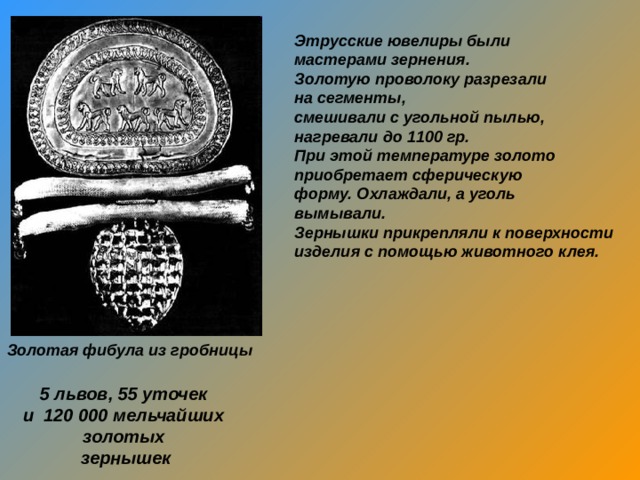 Этрусские ювелиры были мастерами зернения.
Золотую проволоку разрезали на сегменты,
смешивали с угольной пылью,
нагревали до 1100 гр.
При этой температуре золото приобретает сферическую форму. Охлаждали, а уголь вымывали.
Зернышки прикрепляли к поверхности изделия с помощью животного клея.

Золотая фибула из гробницы

5 львов, 55 уточек
и 120 000 мельчайших
золотых
зернышек